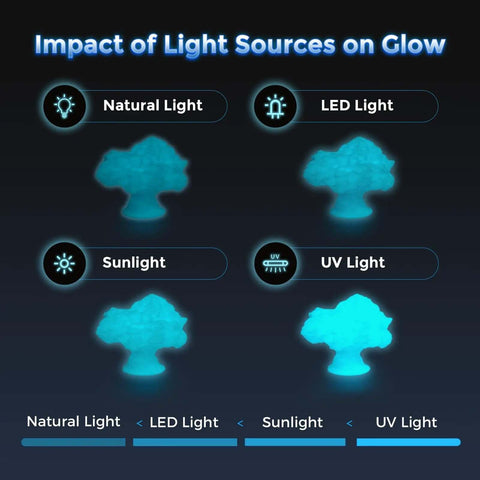 Impact of Light Sources on Glow

Natural Light

LED Light

Sunlight

UV

UV Light

Natural Light < LED Light < Sunlight < UV Light